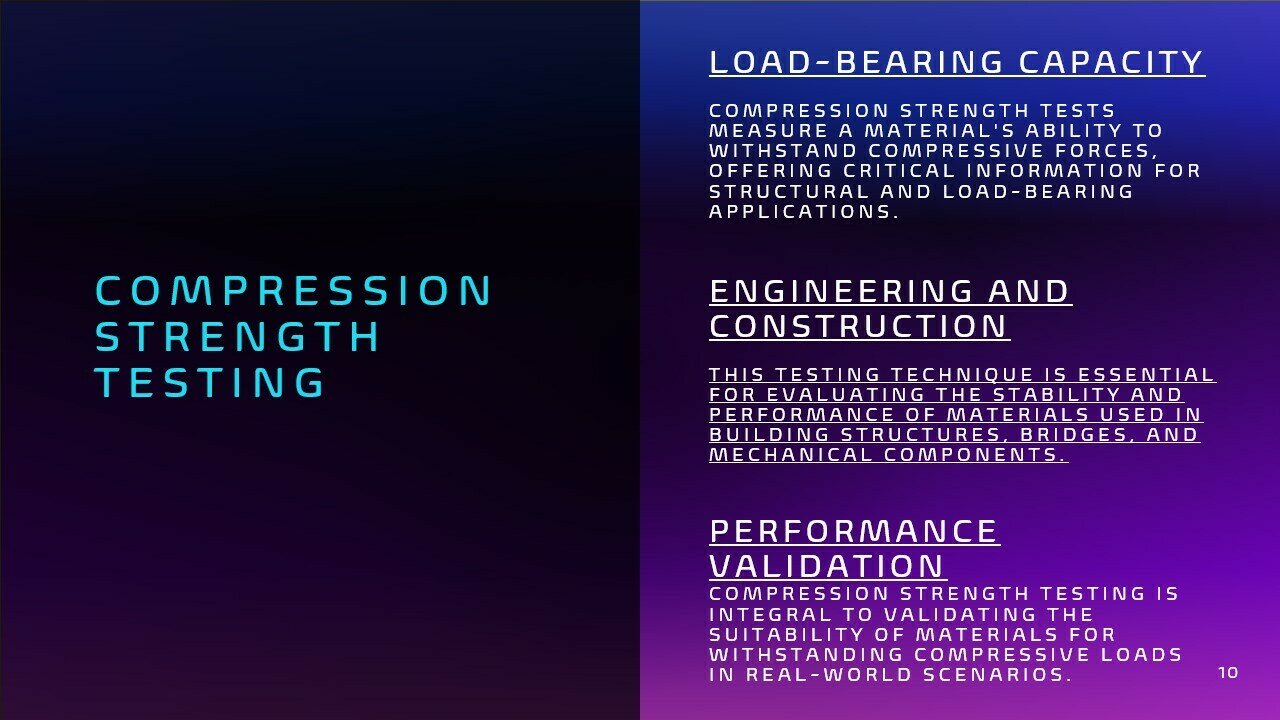 COMPRESSION STRENGTH TESTING

LOAD-BEARING CAPACITY

COMPRESSION STRENGTH TESTS MEASURE A MATERIAL'S ABILITY TO WITHSTAND COMPRESSIVE FORCES, OFFERING CRITICAL INFORMATION FOR STRUCTURAL AND LOAD-BEARING APPLICATIONS.

ENGINEERING AND CONSTRUCTION

THIS TESTING TECHNIQUE IS ESSENTIAL FOR EVALUATING THE STABILITY AND PERFORMANCE OF MATERIALS USED IN BUILDING STRUCTURES, BRIDGES, AND MECHANICAL COMPONENTS.

PERFORMANCE VALIDATION

COMPRESSION STRENGTH TESTING IS INTEGRAL TO VALIDATING THE SUITABILITY OF MATERIALS FOR WITHSTANDING COMPRESSIVE LOADS IN REAL-WORLD SCENARIOS.

10